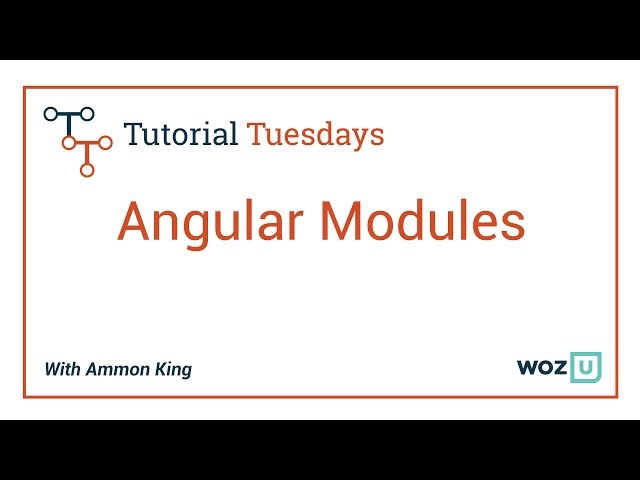 Tutorial Tuesdays

Angular Modules

With Ammon King

WOZ U